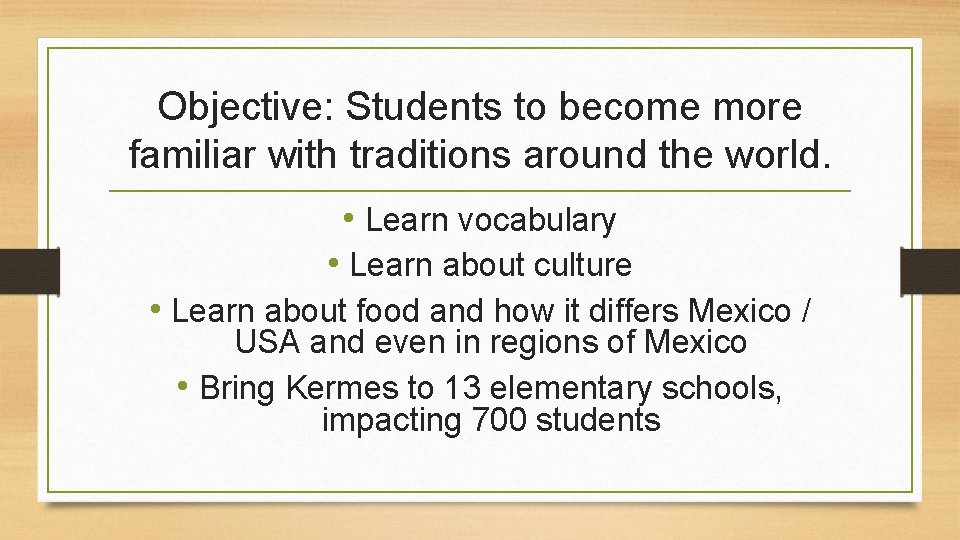 Objective: Students to become more familiar with traditions around the world.

• Learn vocabulary
• Learn about culture
• Learn about food and how it differs Mexico / USA and even in regions of Mexico
• Bring Kermes to 13 elementary schools, impacting 700 students